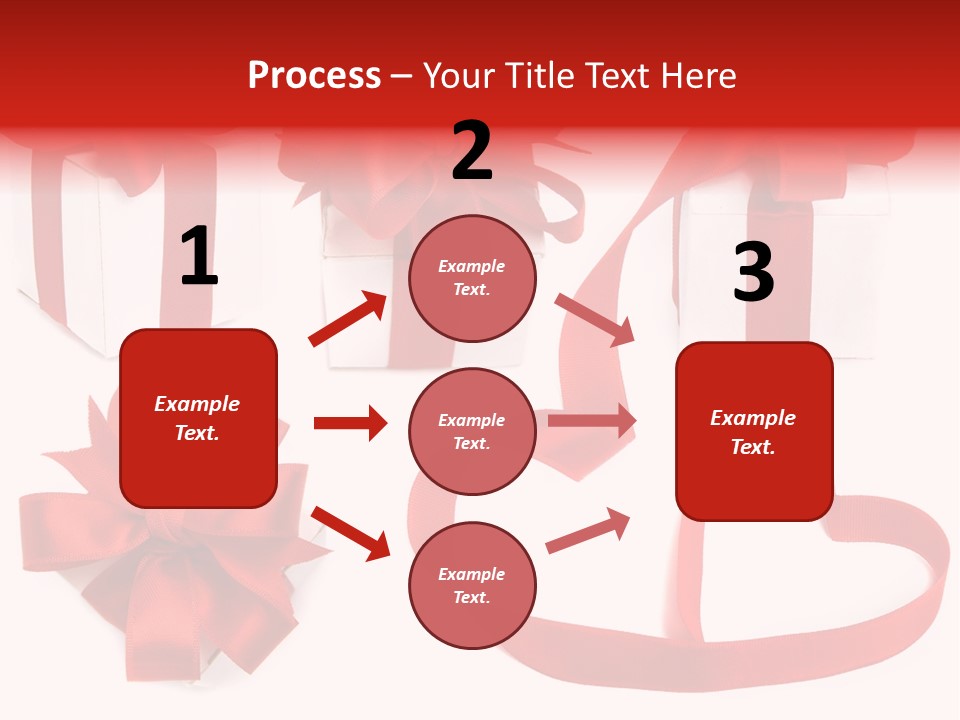 Process – Your Title Text Here

1

Example Text.

2

Example Text.

Example Text.

Example Text.

3

Example Text.